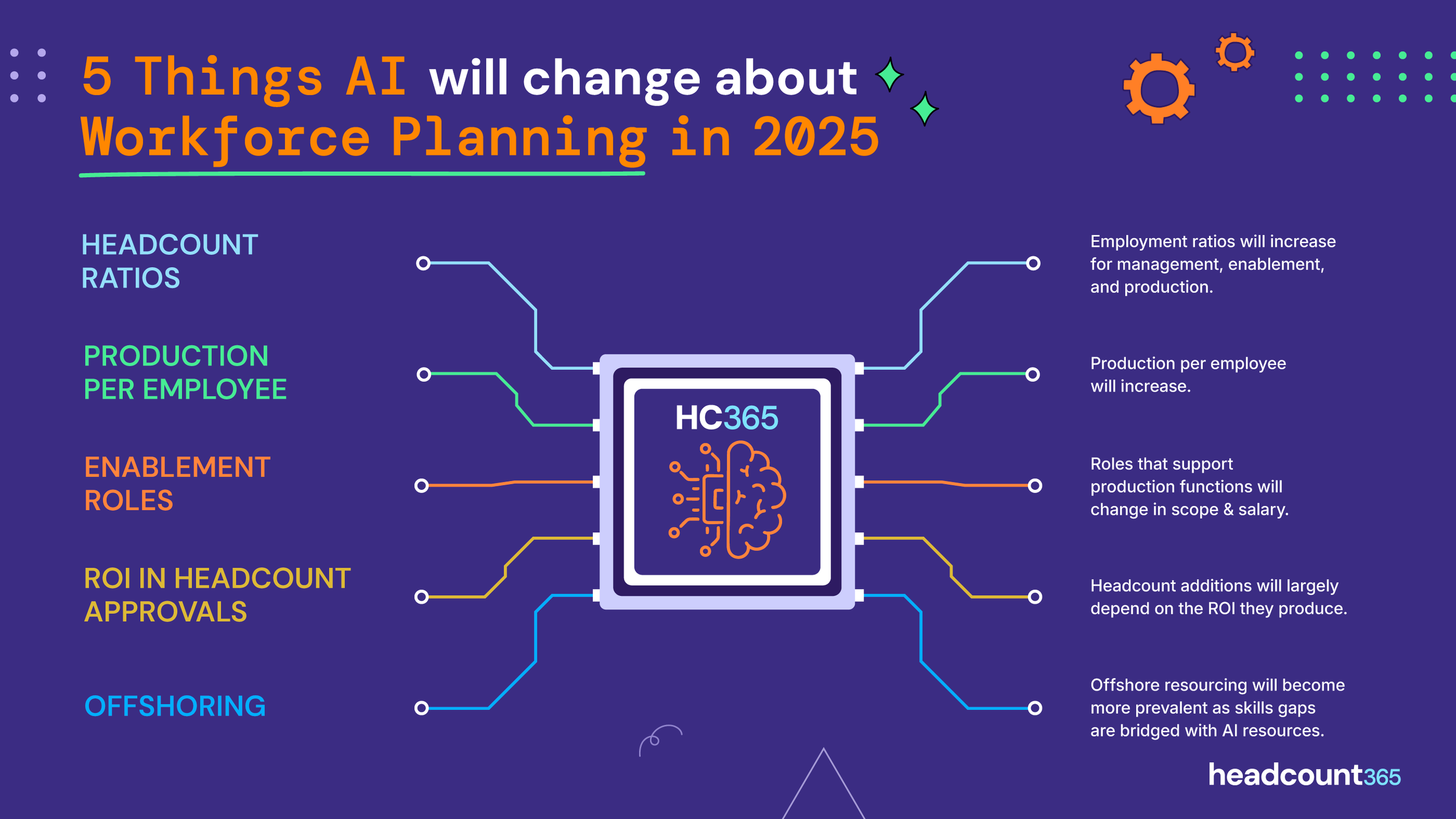 5 Things AI will change about Workforce Planning in 2025

HEADCOUNT RATIOS

PRODUCTION PER EMPLOYEE

ENABLEMENT ROLES

ROI IN HEADCOUNT APPROVALS

OFFSHORING

HC365

Employment ratios will increase for management, enablement, and production.

Production per employee will increase.

Roles that support production functions will change in scope & salary.

Headcount additions will largely depend on the ROI they produce.

Offshore resourcing will become more prevalent as skills gaps are bridged with AI resources.

headcount365